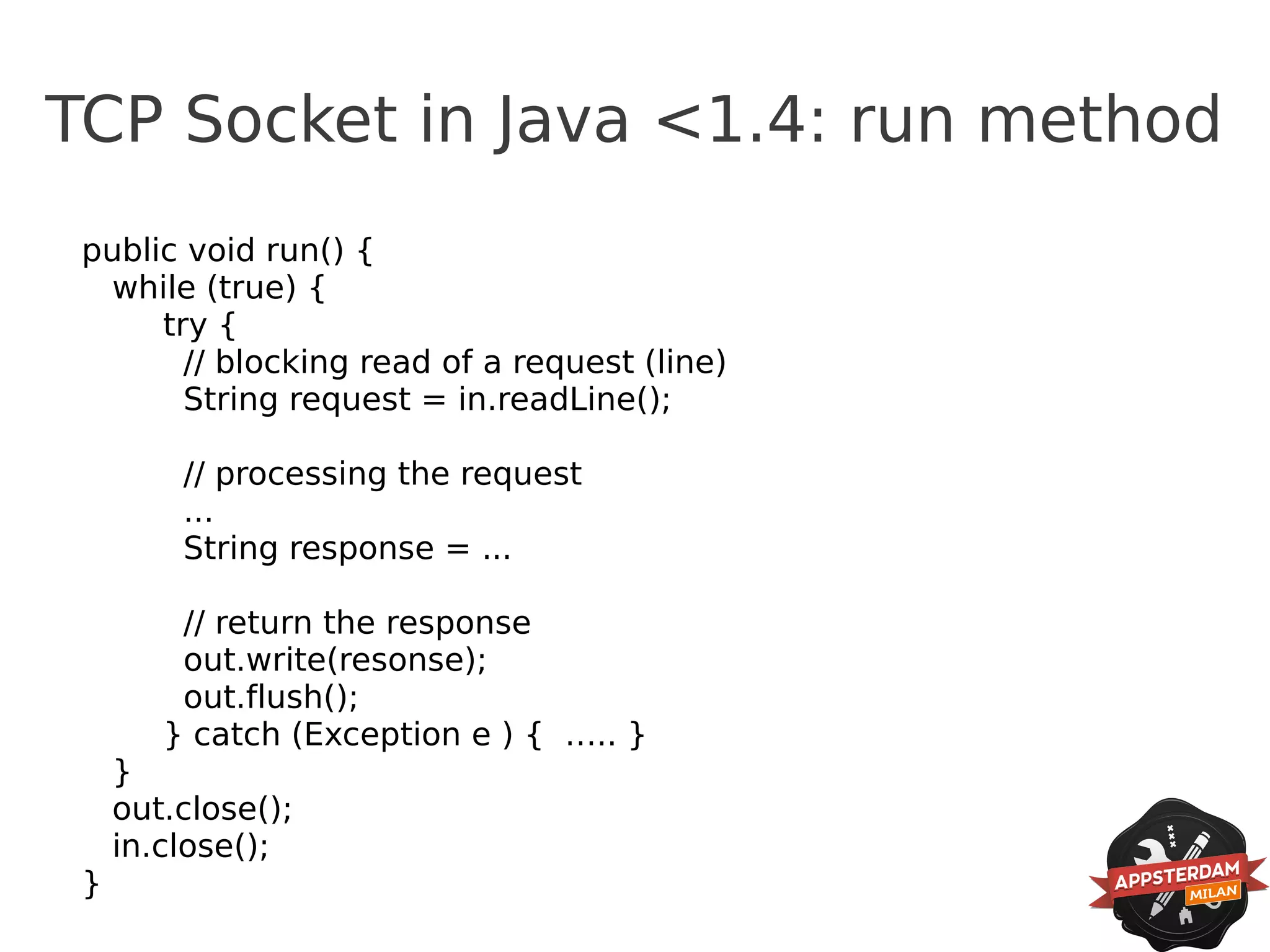 TCP Socket in Java <1.4: run method

public void run() {
  while (true) {
      try {
        // blocking read of a request (line)
        String request = in.readLine();

        // processing the request
        ...
        String response = ...

        // return the response
        out.write(resonse);
        out.flush();
      } catch (Exception e ) {  ..... }
  }
  out.close();
  in.close();
}

APPSTERDAM
MILAN